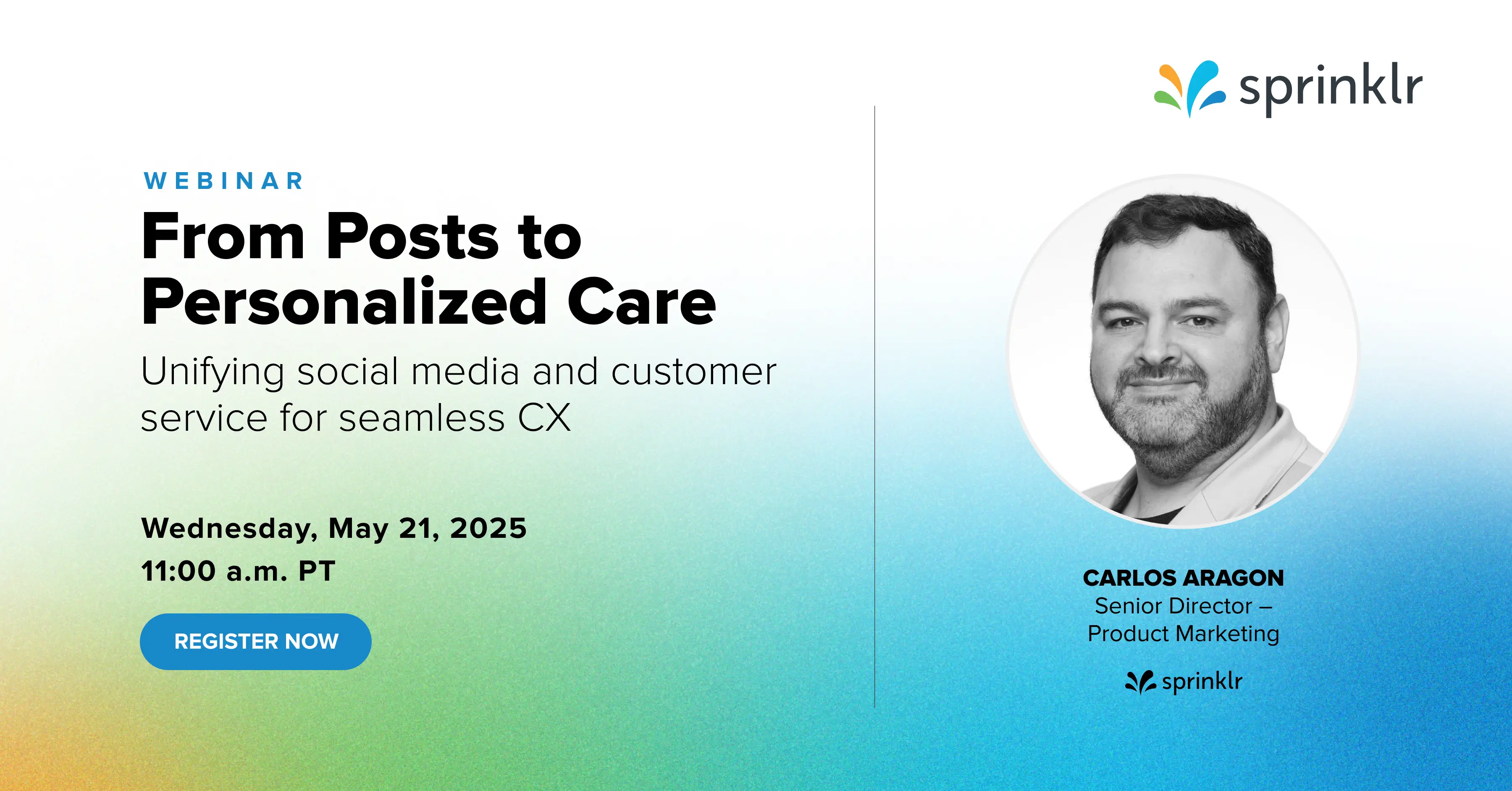 sprinklr

WEBINAR

From Posts to Personalized Care

Unifying social media and customer service for seamless CX

Wednesday, May 21, 2025
11:00 a.m. PT

REGISTER NOW

CARLOS ARAGON
Senior Director – Product Marketing

sprinklr